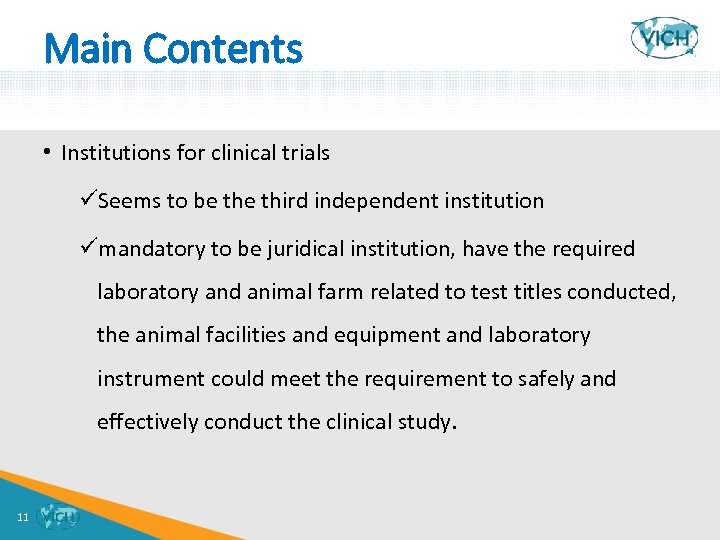 Main Contents

VICH

• Institutions for clinical trials

✓Seems to be the third independent institution

✓mandatory to be juridical institution, have the required laboratory and animal farm related to test titles conducted, the animal facilities and equipment and laboratory instrument could meet the requirement to safely and effectively conduct the clinical study.

11

VICH